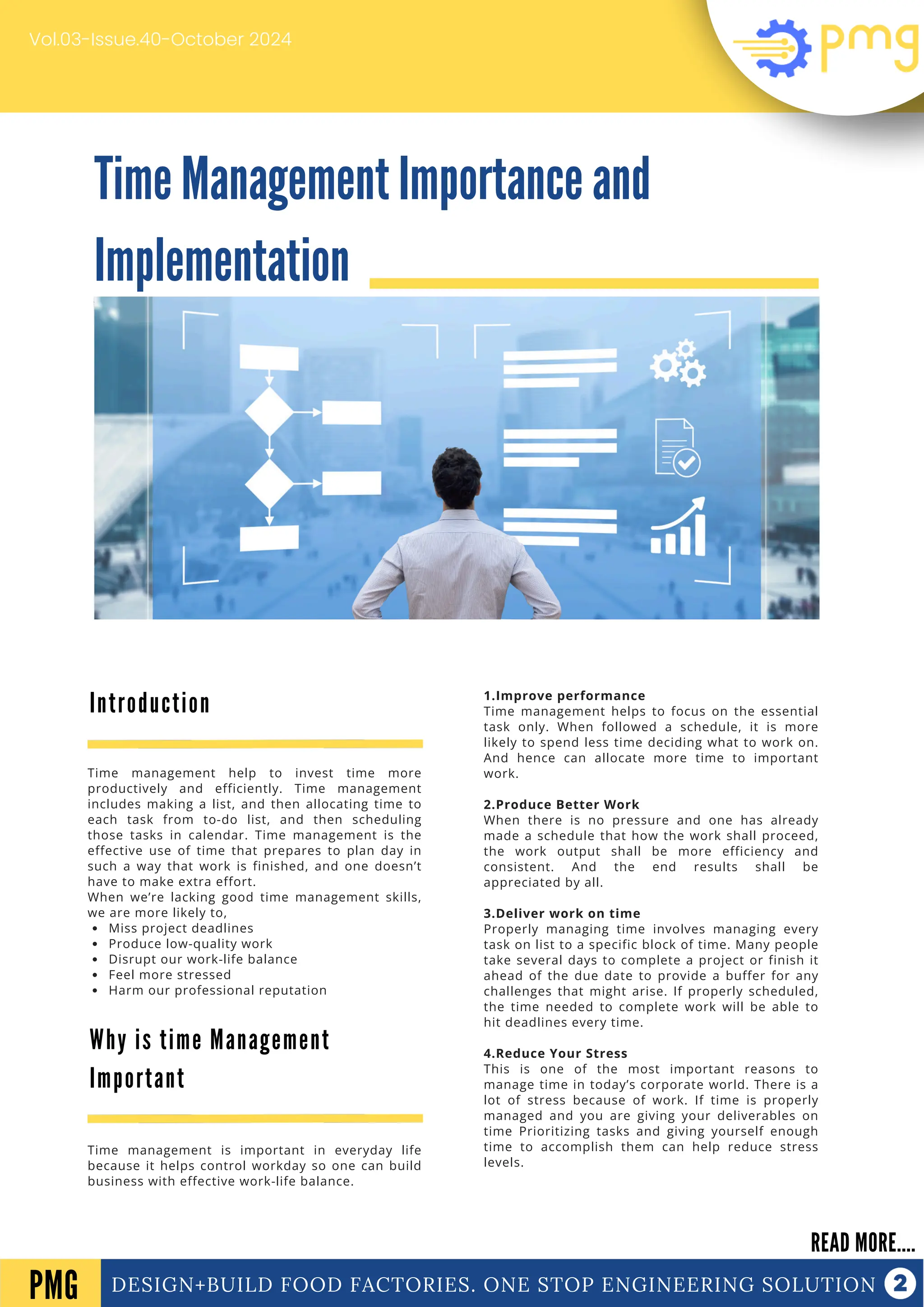 Vol.03-Issue.40-October 2024

pmg

Time Management Importance and Implementation

Introduction

Time management help to invest time more productively and efficiently. Time management includes making a list, and then allocating time to each task from to-do list, and then scheduling those tasks in calendar. Time management is the effective use of time that prepares to plan day in such a way that work is finished, and one doesn't have to make extra effort.
When we're lacking good time management skills, we are more likely to,
- Miss project deadlines
- Produce low-quality work
- Disrupt our work-life balance
- Feel more stressed
- Harm our professional reputation

Why is time Management Important

Time management is important in everyday life because it helps control workday so one can build business with effective work-life balance.

1.Improve performance
Time management helps to focus on the essential task only. When followed a schedule, it is more likely to spend less time deciding what to work on. And hence can allocate more time to important work.

2.Produce Better Work
When there is no pressure and one has already made a schedule that how the work shall proceed, the work output shall be more efficiency and consistent. And the end results shall be appreciated by all.

3.Deliver work on time
Properly managing time involves managing every task on list to a specific block of time. Many people take several days to complete a project or finish it ahead of the due date to provide a buffer for any challenges that might arise. If properly scheduled, the time needed to complete work will be able to hit deadlines every time.

4.Reduce Your Stress
This is one of the most important reasons to manage time in today's corporate world. There is a lot of stress because of work. If time is properly managed and you are giving your deliverables on time Prioritizing tasks and giving yourself enough time to accomplish them can help reduce stress levels.

READ MORE....

PMG

DESIGN+BUILD FOOD FACTORIES. ONE STOP ENGINEERING SOLUTION 2